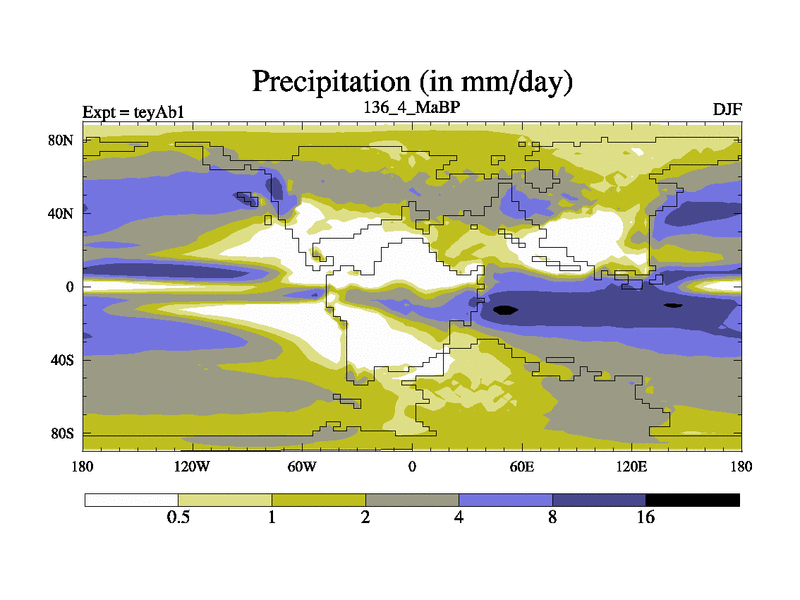 Precipitation (in mm/day)

Expt = teyAb1

136_4_MaBP

DJF

80N
40N
0
40S
80S

180 120W 60W 0 60E 120E 180

0.5 1 2 4 8 16